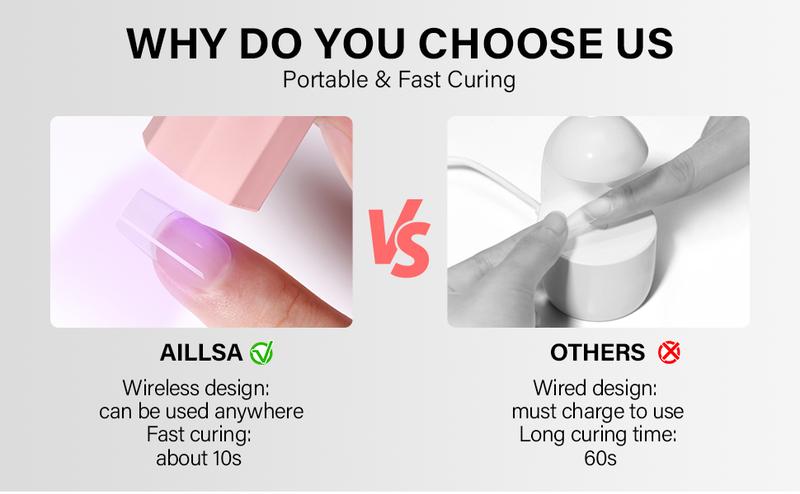 WHY DO YOU CHOOSE US
Portable & Fast Curing

VS

AILLSA

Wireless design:
can be used anywhere
Fast curing:
about 10s

OTHERS

Wired design:
must charge to use
Long curing time:
60s